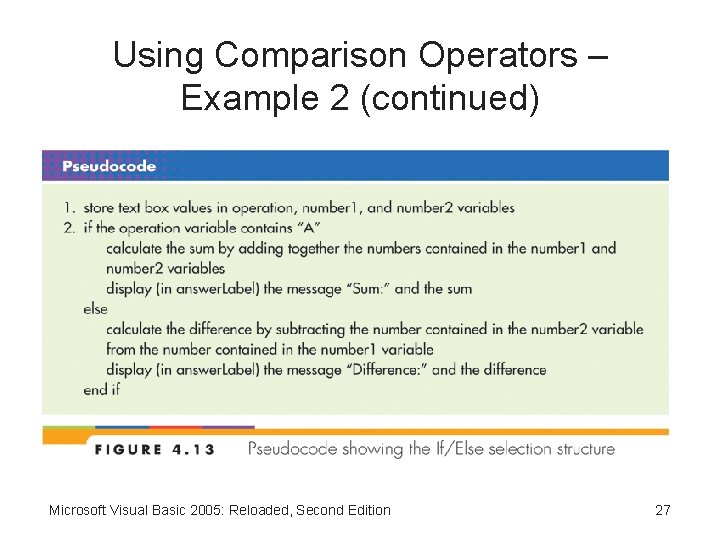 Using Comparison Operators – Example 2 (continued)

Pseudocode

1. store text box values in operation, number1, and number2 variables
2. if the operation variable contains "A"
calculate the sum by adding together the numbers contained in the number1 and number2 variables
display (in answerLabel) the message "Sum:" and the sum
else
calculate the difference by subtracting the number contained in the number2 variable from the number contained in the number1 variable
display (in answerLabel) the message "Difference:" and the difference
end if

FIGURE 4.13 Pseudocode showing the If/Else selection structure

Microsoft Visual Basic 2005: Reloaded, Second Edition

27